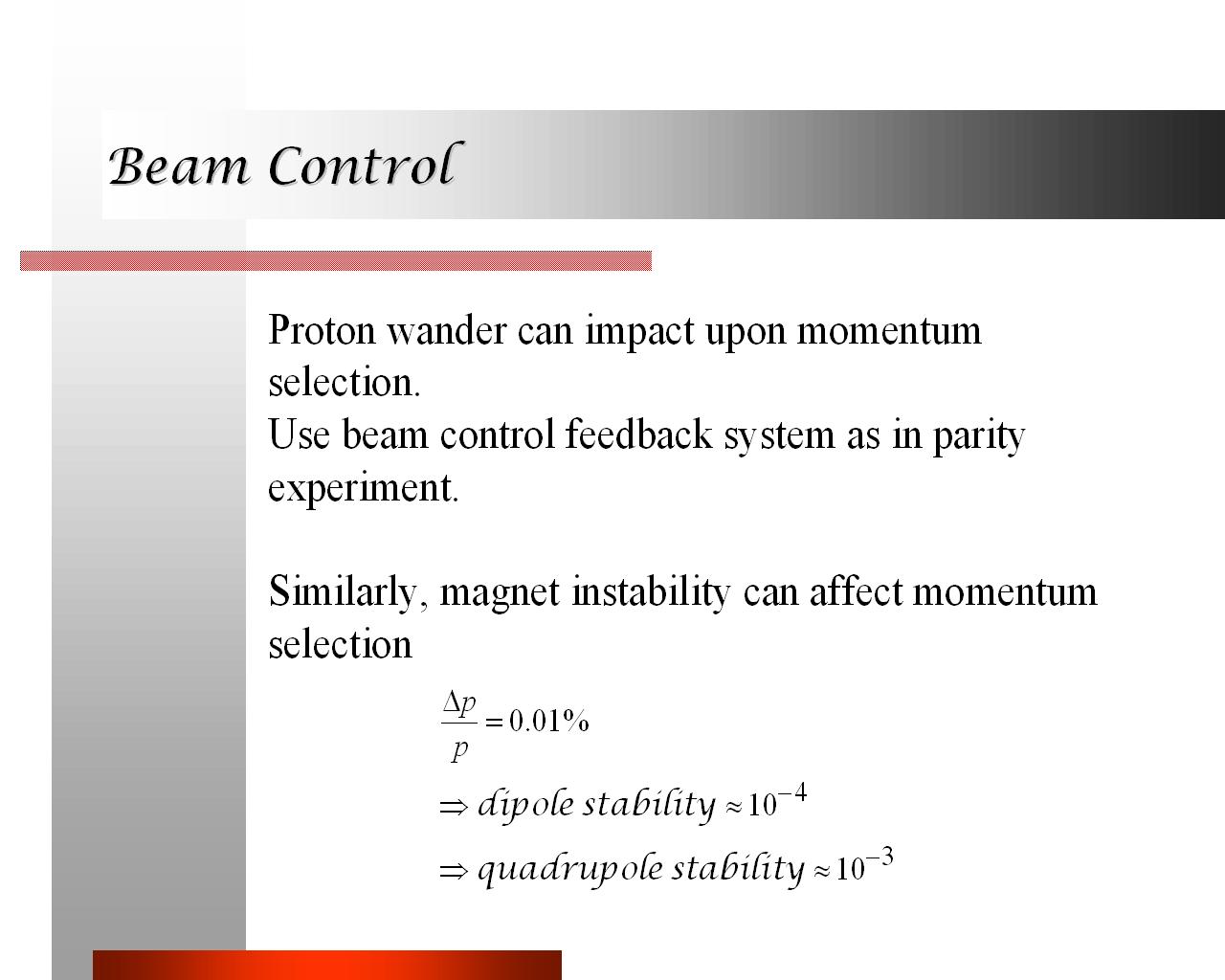 Beam Control

Proton wander can impact upon momentum selection.
Use beam control feedback system as in parity experiment.

Similarly, magnet instability can affect momentum selection

$\frac{\Delta p}{p} = 0.01\%$

$\Rightarrow dipole\ stability \approx 10^{-4}$

$\Rightarrow quadrupole\ stability \approx 10^{-3}$